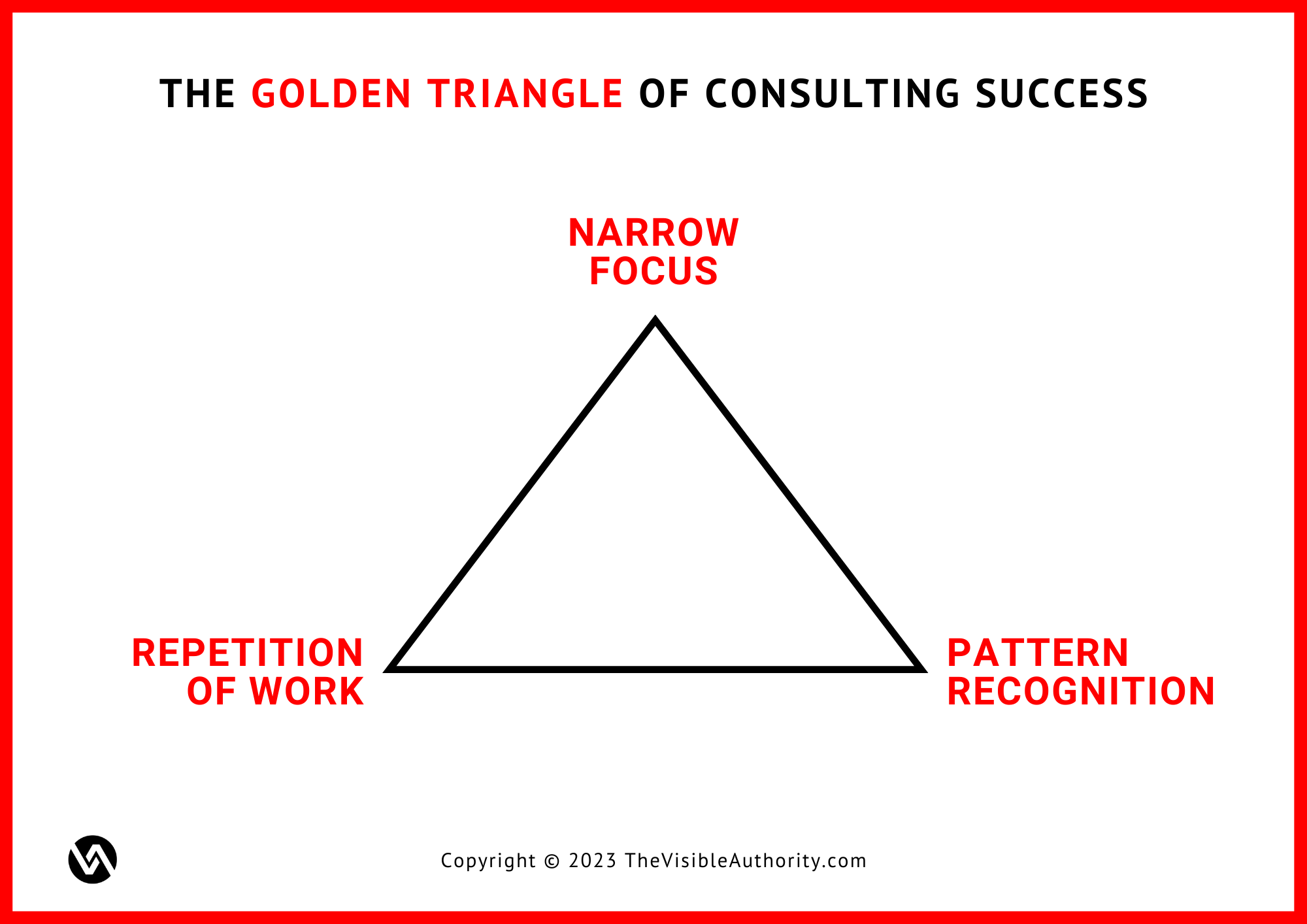 THE GOLDEN TRIANGLE OF CONSULTING SUCCESS

NARROW
FOCUS

REPETITION
OF WORK

PATTERN
RECOGNITION

Copyright © 2023 TheVisibleAuthority.com